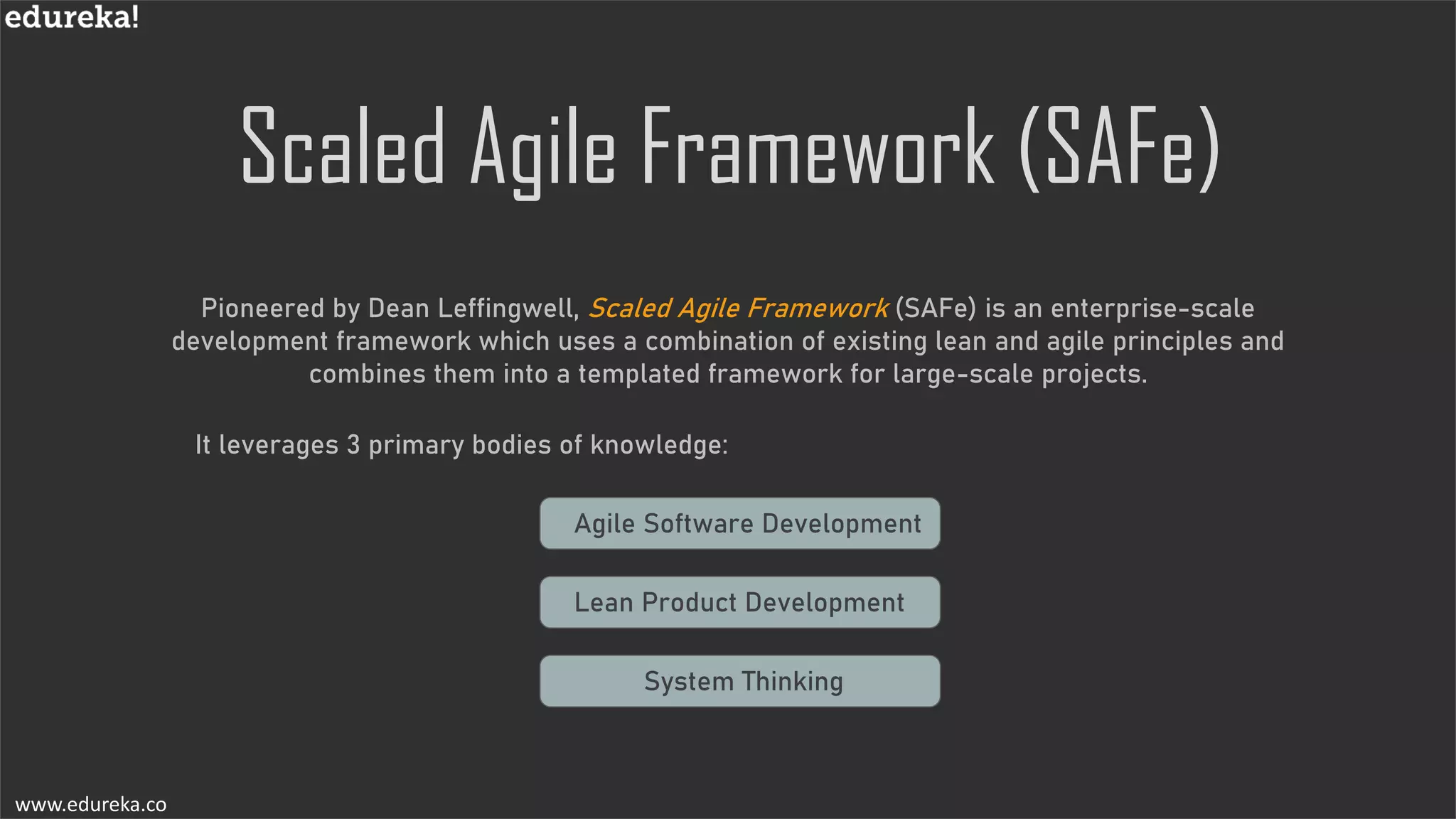 edureka!

Scaled Agile Framework (SAFe)

Pioneered by Dean Leffingwell, Scaled Agile Framework (SAFe) is an enterprise-scale development framework which uses a combination of existing lean and agile principles and combines them into a templated framework for large-scale projects.

It leverages 3 primary bodies of knowledge:

Agile Software Development

Lean Product Development

System Thinking

www.edureka.co